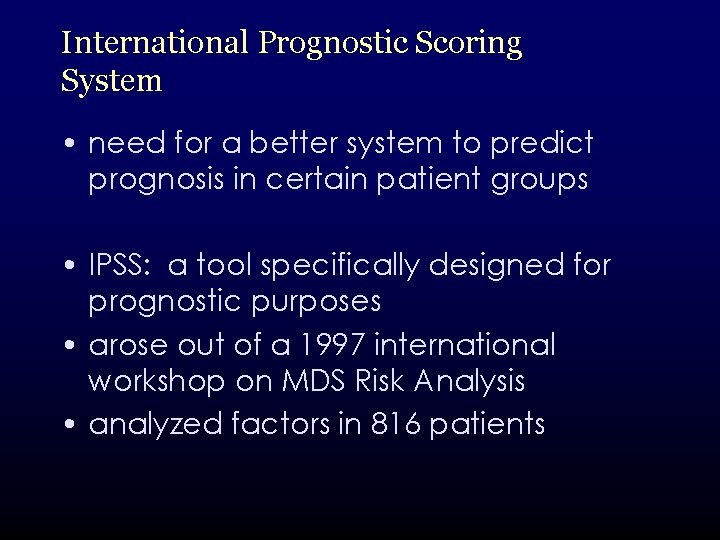 International Prognostic Scoring System

• need for a better system to predict prognosis in certain patient groups

• IPSS: a tool specifically designed for prognostic purposes
• arose out of a 1997 international workshop on MDS Risk Analysis
• analyzed factors in 816 patients